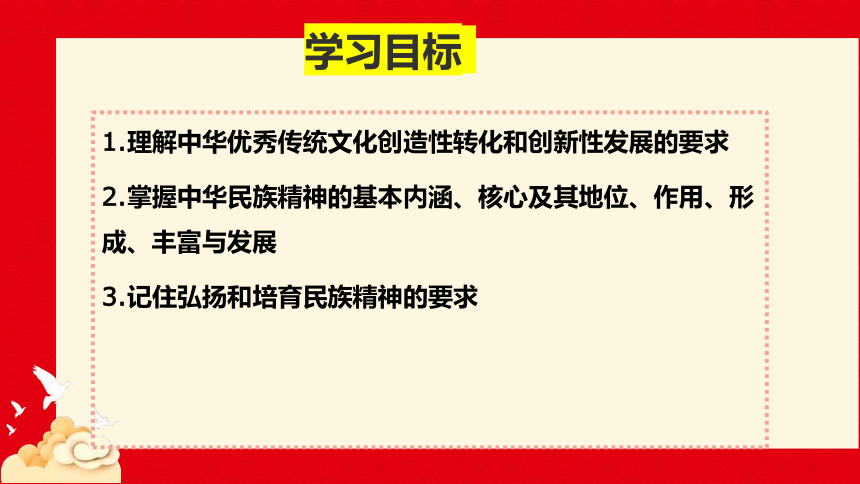 学习目标

1.理解中华优秀传统文化创造性转化和创新性发展的要求

2.掌握中华民族精神的基本内涵、核心及其地位、作用、形成、丰富与发展

3.记住弘扬和培育民族精神的要求